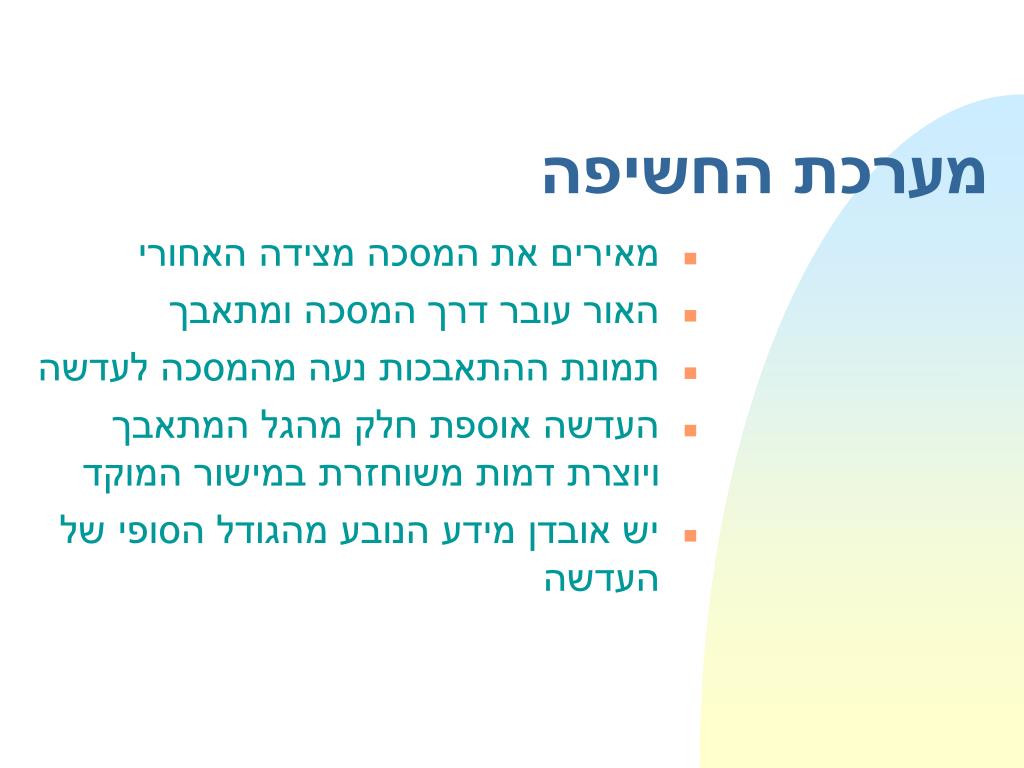 מערכת החשיפה

- מאירים את המסכה מצידה האחורי
- האור עובר דרך המסכה ומתאבך
- תמונת ההתאבכות נעה מהמסכה לעדשה
- העדשה אוספת חלק מהגל המתאבך ויוצרת דמות משוחזרת במישור המוקד
- יש אובדן מידע הנובע מהגודל הסופי של העדשה